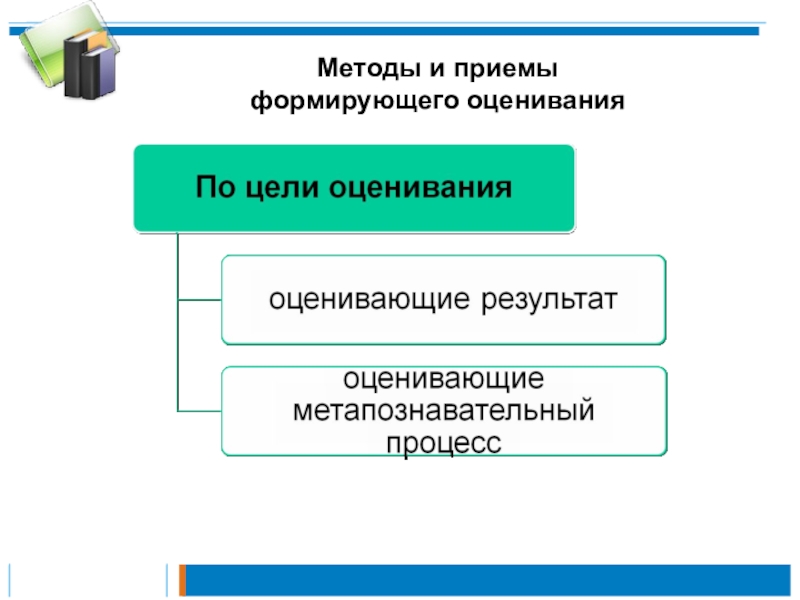 Методы и приемы
формирующего оценивания

По цели оценивания

оценивающие результат

оценивающие метапознавательный процесс